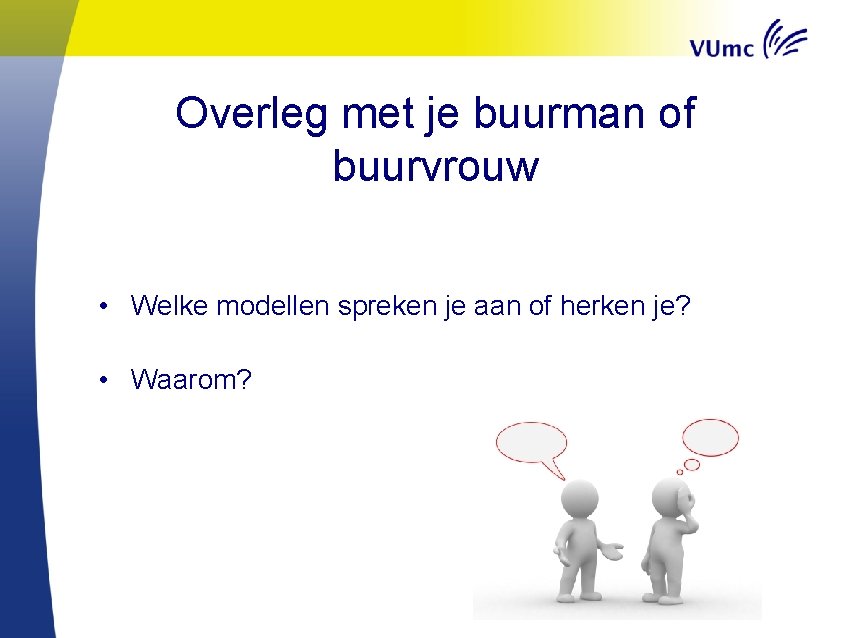 VUmc

Overleg met je buurman of buurvrouw

• Welke modellen spreken je aan of herken je?

• Waarom?